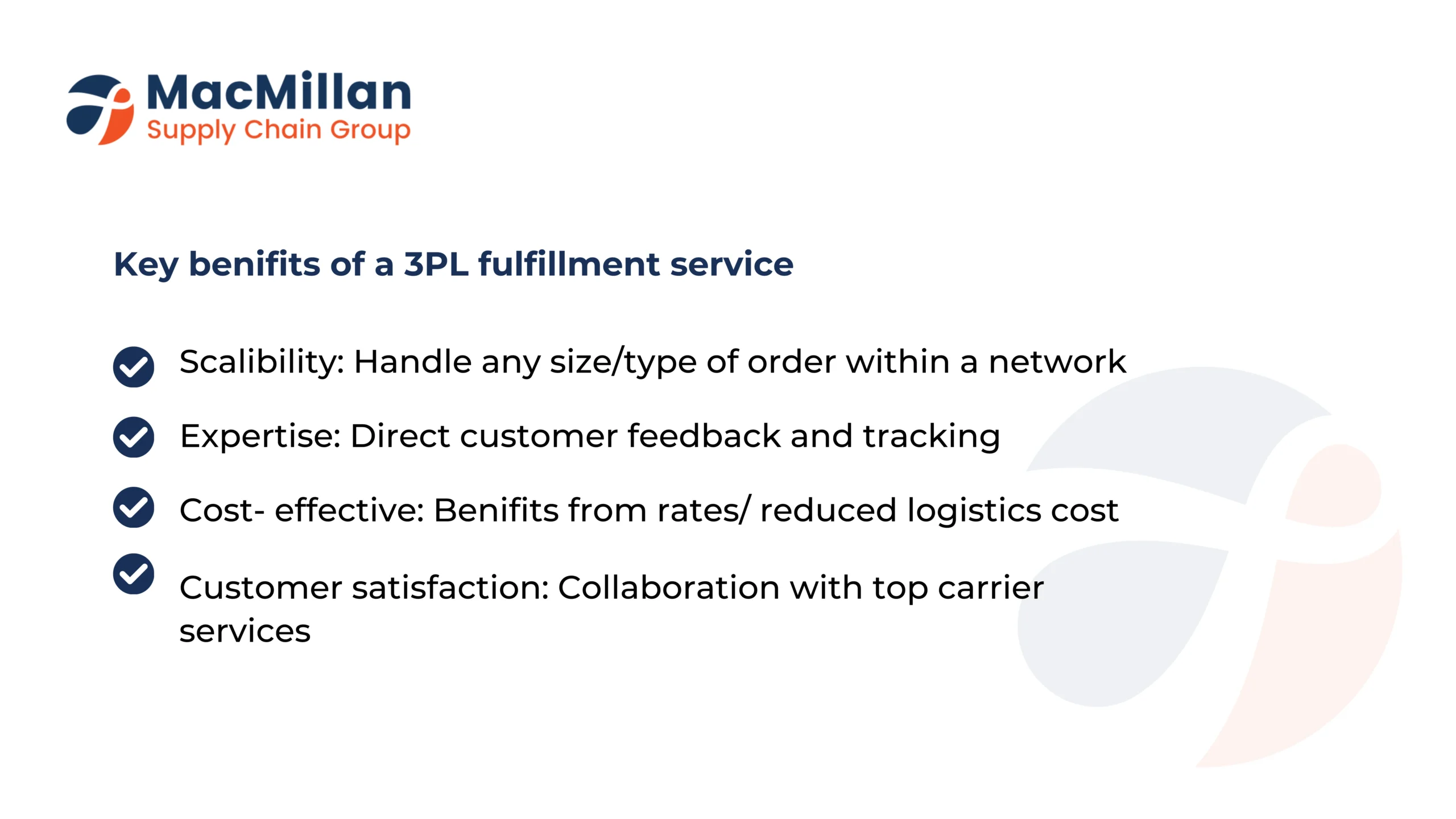 MacMillan
Supply Chain Group

Key benifits of a 3PL fulfillment service

Scalibility: Handle any size/type of order within a network

Expertise: Direct customer feedback and tracking

Cost- effective: Benifits from rates/ reduced logistics cost

Customer satisfaction: Collaboration with top carrier services